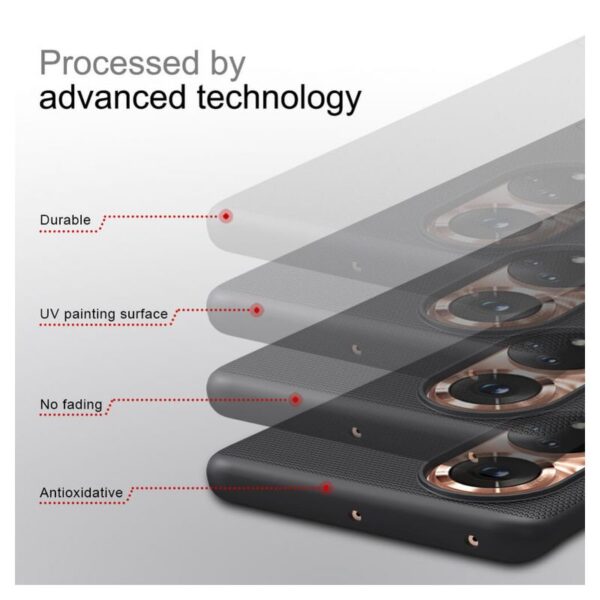 Processed by
advanced technology

Durable

UV painting surface

No fading

Antioxidative